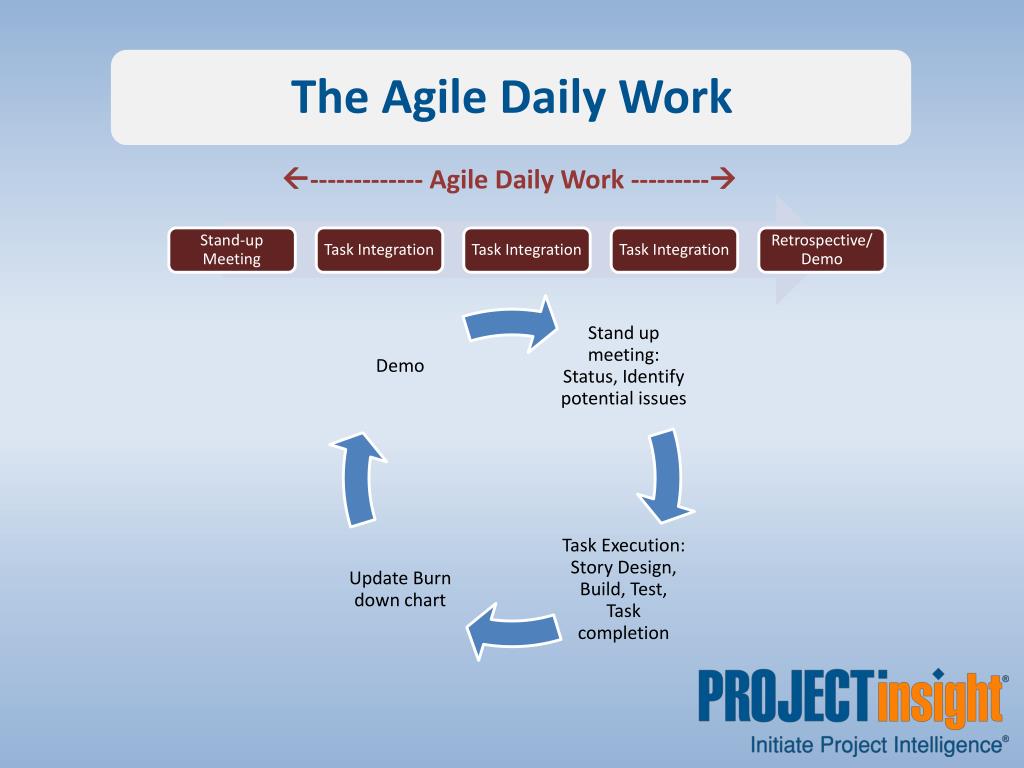 The Agile Daily Work

←------------- Agile Daily Work ---------→

Stand-up Meeting

Task Integration

Task Integration

Task Integration

Retrospective/ Demo

Stand up meeting: Status, Identify potential issues

Task Execution: Story Design, Build, Test, Task completion

Update Burn down chart

Demo

PROJECTinsight®
Initiate Project Intelligence®